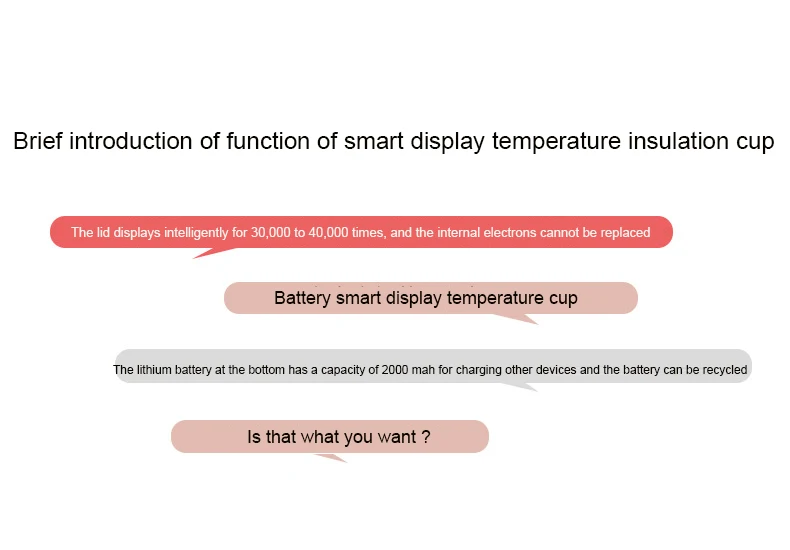 Brief introduction of function of smart display temperature insulation cup

The lid displays intelligently for 30,000 to 40,000 times, and the internal electrons cannot be replaced

Battery smart display temperature cup

The lithium battery at the bottom has a capacity of 2000 mah for charging other devices and the battery can be recycled

Is that what you want ?